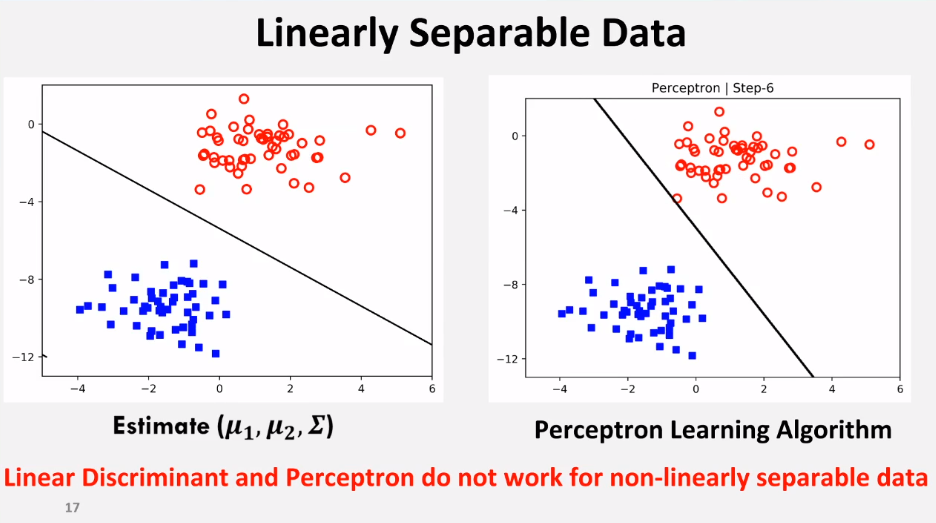 Linearly Separable Data

0
−4
−8
−12
−4
−2
0
2
4
6

Estimate $(\mu_1, \mu_2, \Sigma)$

Perceptron | Step-6

0
−4
−8
−12
−4
−2
0
2
4
6

Perceptron Learning Algorithm

Linear Discriminant and Perceptron do not work for non-linearly separable data

17